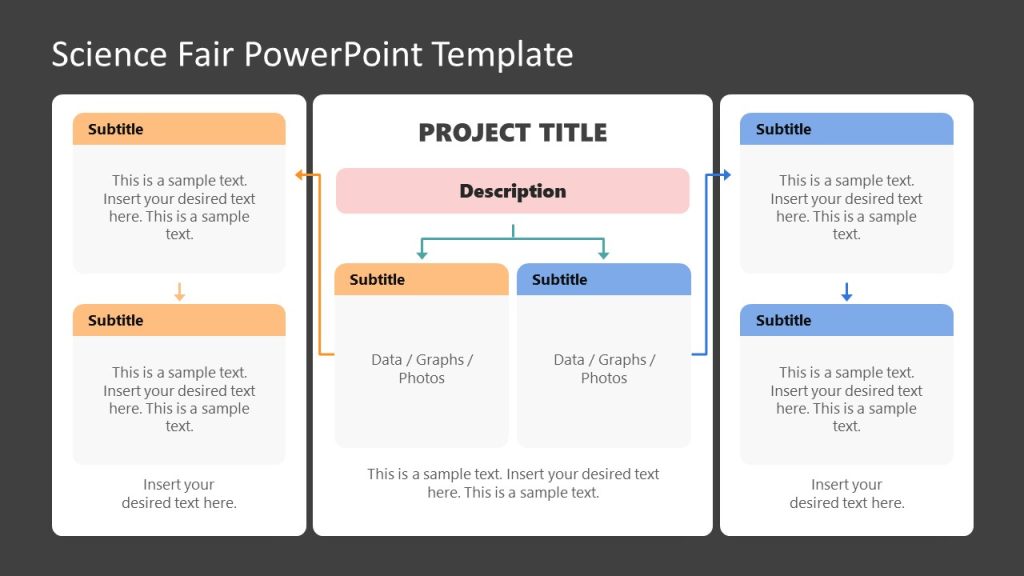 Science Fair PowerPoint Template

Subtitle

This is a sample text. Insert your desired text here. This is a sample text.

Subtitle

This is a sample text. Insert your desired text here. This is a sample text.

Insert your desired text here.

PROJECT TITLE

Description

Subtitle

Data / Graphs / Photos

Subtitle

Data / Graphs / Photos

This is a sample text. Insert your desired text here. This is a sample text.

Subtitle

This is a sample text. Insert your desired text here. This is a sample text.

Subtitle

This is a sample text. Insert your desired text here. This is a sample text.

Insert your desired text here.